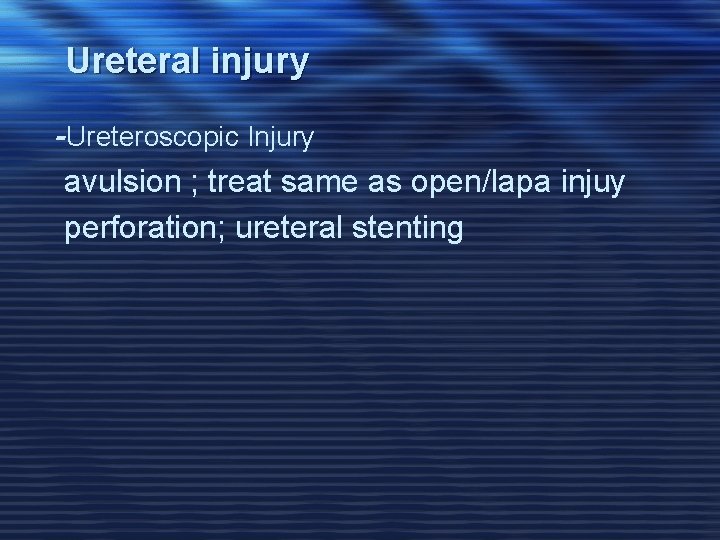 Ureteral injury

-Ureteroscopic Injury

avulsion ; treat same as open/lapa injuy

perforation; ureteral stenting